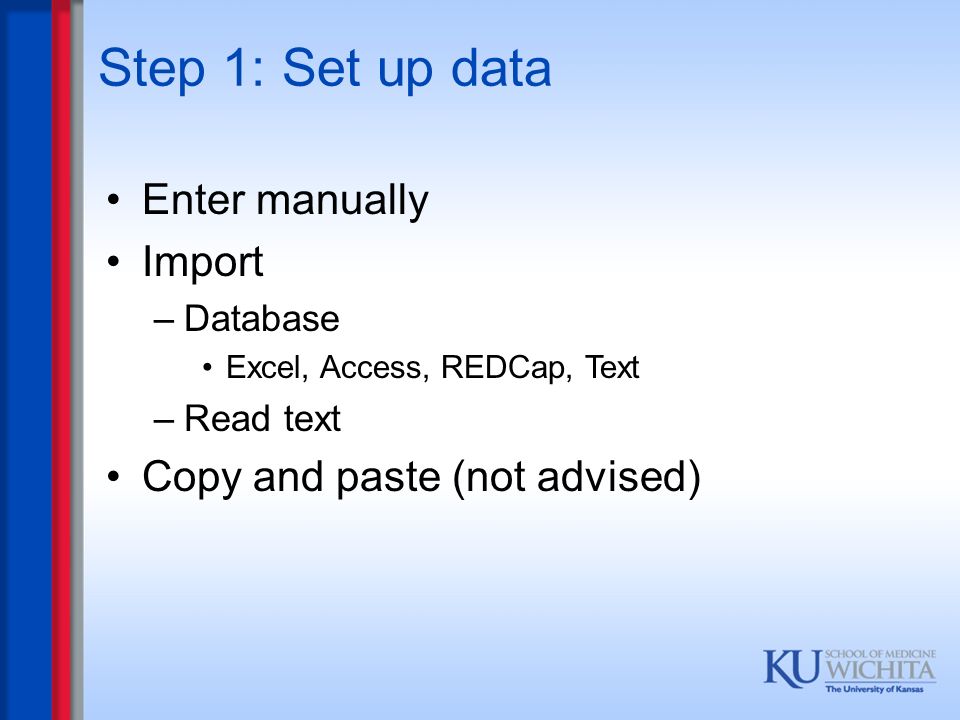 Step 1: Set up data

• Enter manually
• Import
  – Database
    • Excel, Access, REDCap, Text
  – Read text
• Copy and paste (not advised)

KU SCHOOL OF MEDICINE WICHITA
The University of Kansas